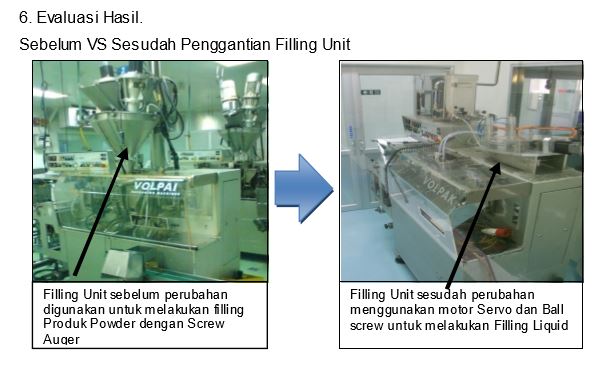 6. Evaluasi Hasil.

Sebelum VS Sesudah Penggantian Filling Unit

VOLPAI

Filling Unit sebelum perubahan digunakan untuk melakukan filling Produk Powder dengan Screw Auger

VOLPAK

Filling Unit sesudah perubahan menggunakan motor Servo dan Ball screw untuk melakukan Filling Liquid